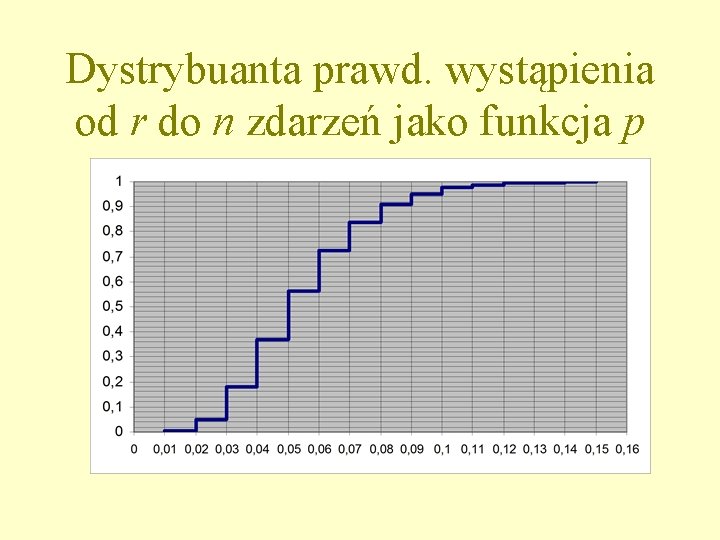 Dystrybuanta prawd. wystąpienia od $r$ do $n$ zdarzeń jako funkcja $p$

1
0,9
0,8
0,7
0,6
0,5
0,4
0,3
0,2
0,1
0

0 0,01 0,02 0,03 0,04 0,05 0,06 0,07 0,08 0,09 0,1 0,11 0,12 0,13 0,14 0,15 0,16